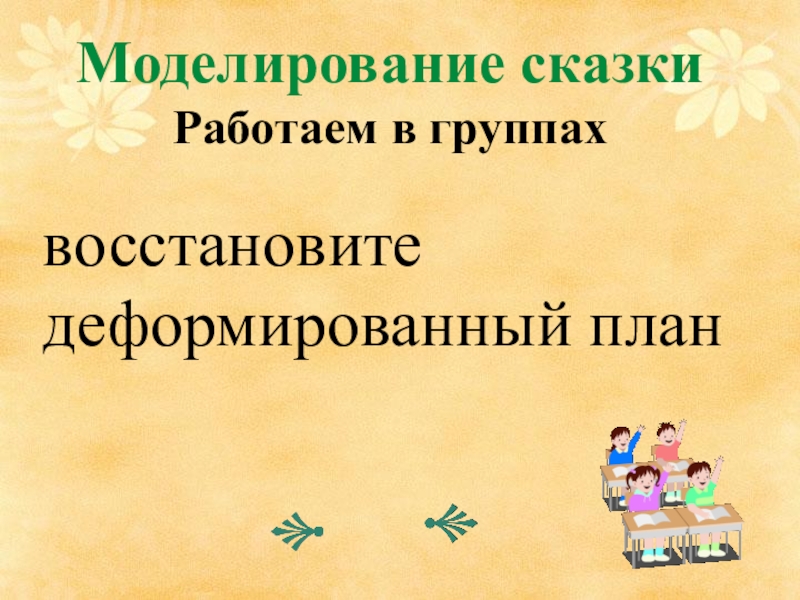 Моделирование сказки
Работаем в группах

восстановите деформированный план